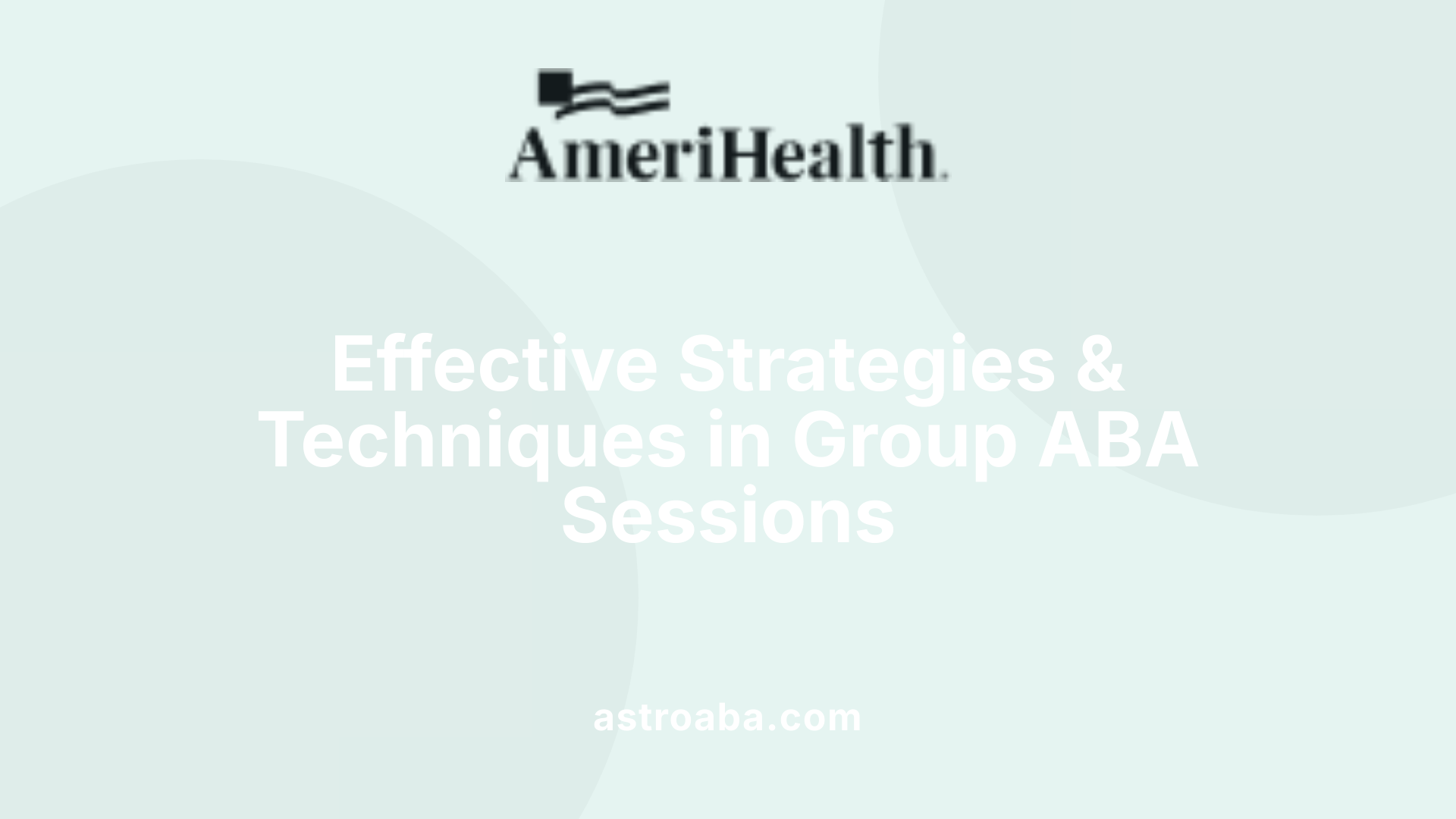 AmeriHealth.

Effective Strategies & Techniques in Group ABA Sessions

astroaba.com